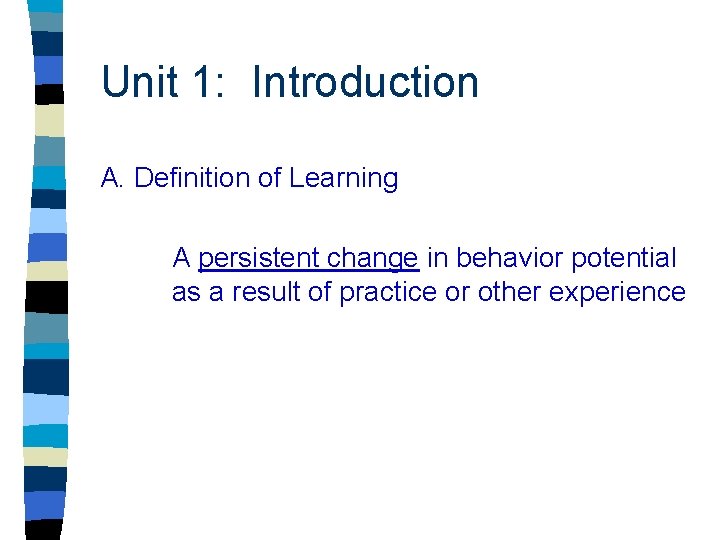 Unit 1: Introduction

A. Definition of Learning

A persistent change in behavior potential as a result of practice or other experience